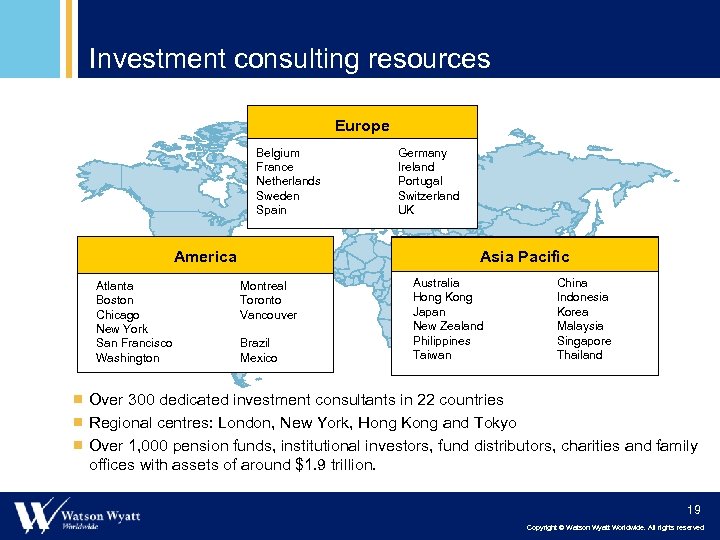 Investment consulting resources

Europe

Belgium
France
Netherlands
Sweden
Spain

Germany
Ireland
Portugal
Switzerland
UK

America

Atlanta
Boston
Chicago
New York
San Francisco
Washington

Montreal
Toronto
Vancouver

Brazil
Mexico

Asia Pacific

Australia
Hong Kong
Japan
New Zealand
Philippines
Taiwan

China
Indonesia
Korea
Malaysia
Singapore
Thailand

Over 300 dedicated investment consultants in 22 countries

Regional centres: London, New York, Hong Kong and Tokyo

Over 1,000 pension funds, institutional investors, fund distributors, charities and family offices with assets of around $1.9 trillion.

Watson Wyatt Worldwide

19

Copyright © Watson Wyatt Worldwide. All rights reserved